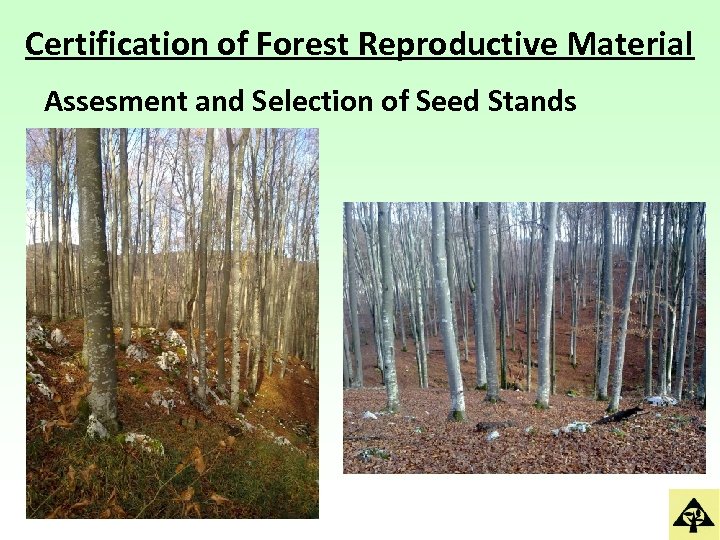 Certification of Forest Reproductive Material

Assesment and Selection of Seed Stands